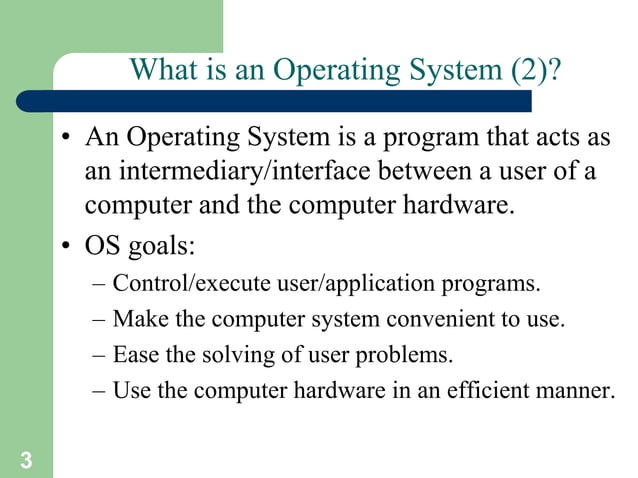 What is an Operating System (2)?

• An Operating System is a program that acts as an intermediary/interface between a user of a computer and the computer hardware.

• OS goals:
– Control/execute user/application programs.
– Make the computer system convenient to use.
– Ease the solving of user problems.
– Use the computer hardware in an efficient manner.

3